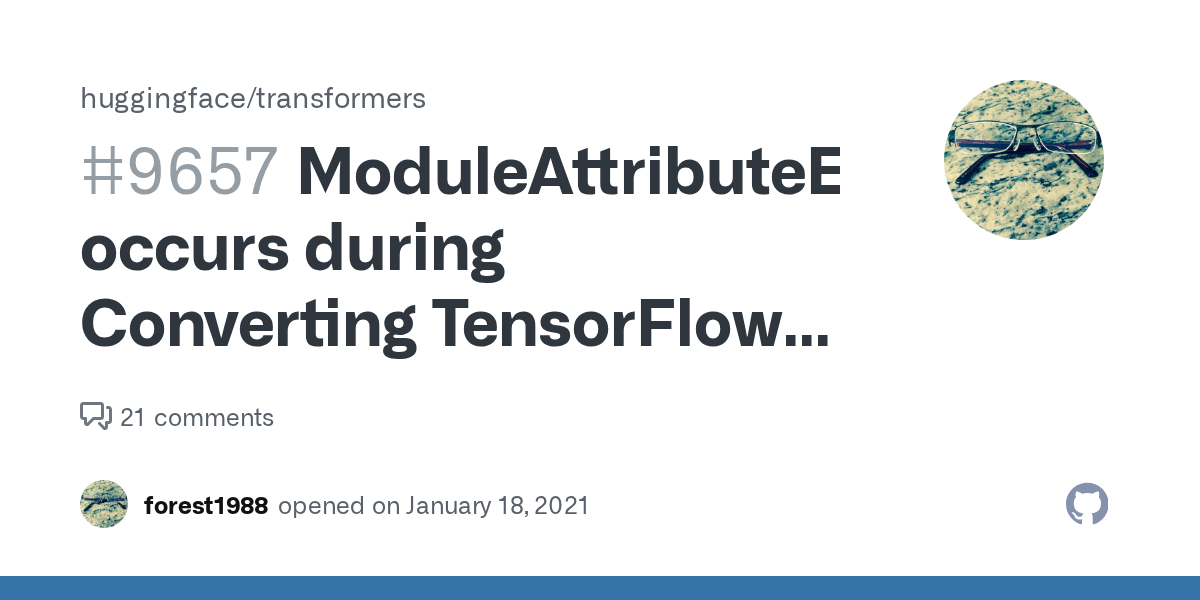 huggingface/transformers

#9657 ModuleAttributeE occurs during Converting TensorFlow...

21 comments

forest1988 opened on January 18, 2021